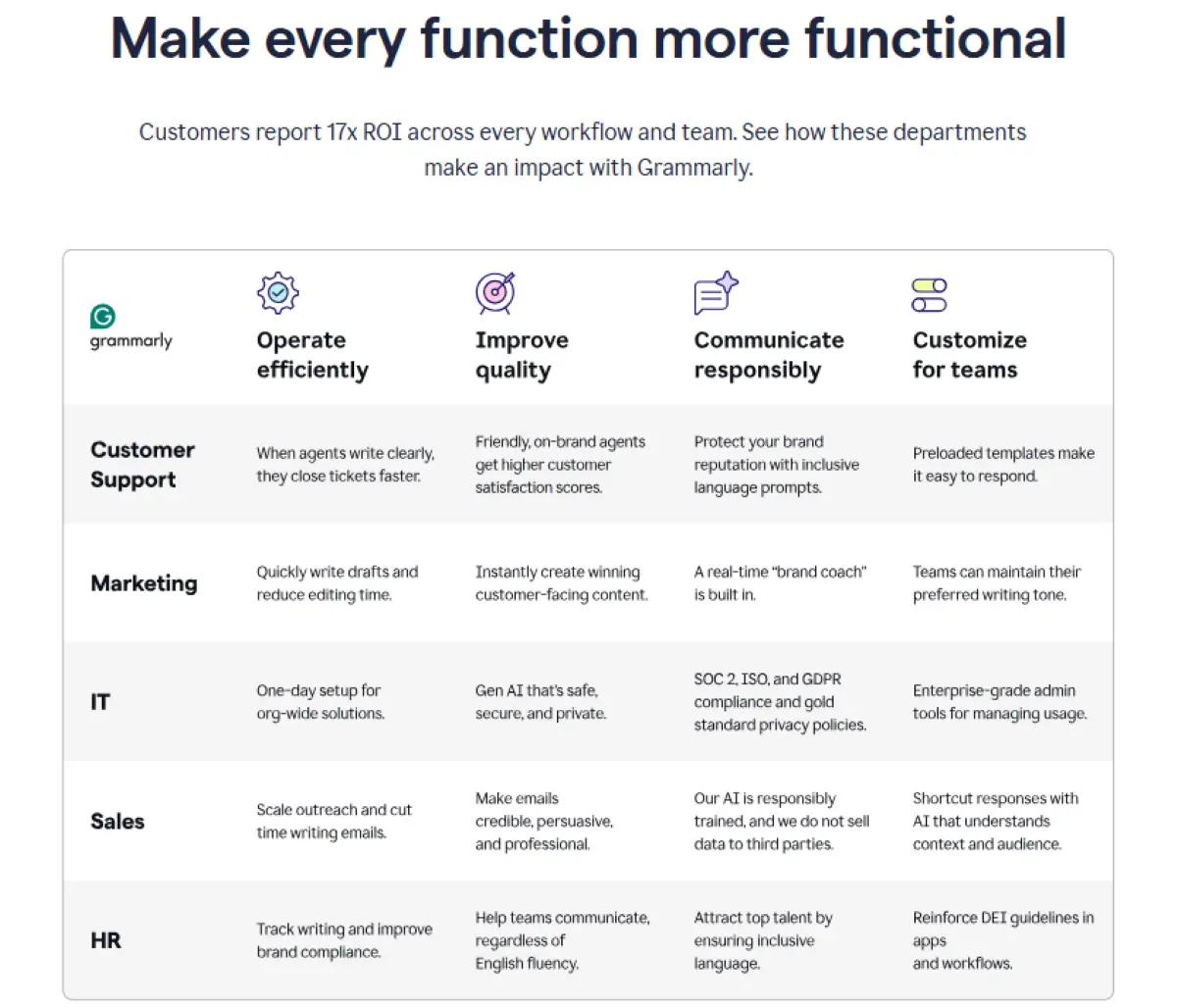 Make every function more functional

Customers report 17x ROI across every workflow and team. See how these departments make an impact with Grammarly.

| grammarly | Operate efficiently | Improve quality | Communicate responsibly | Customize for teams |
|---|---|---|---|---|
| Customer Support | When agents write clearly, they close tickets faster. | Friendly, on-brand agents get higher customer satisfaction scores. | Protect your brand reputation with inclusive language prompts. | Preloaded templates make it easy to respond. |
| Marketing | Quickly write drafts and reduce editing time. | Instantly create winning customer-facing content. | A real-time "brand coach" is built in. | Teams can maintain their preferred writing tone. |
| IT | One-day setup for org-wide solutions. | Gen AI that's safe, secure, and private. | SOC 2, ISO, and GDPR compliance and gold standard privacy policies. | Enterprise-grade admin tools for managing usage. |
| Sales | Scale outreach and cut time writing emails. | Make emails credible, persuasive, and professional. | Our AI is responsibly trained, and we do not sell data to third parties. | Shortcut responses with AI that understands context and audience. |
| HR | Track writing and improve brand compliance. | Help teams communicate, regardless of English fluency. | Attract top talent by ensuring inclusive language. | Reinforce DEI guidelines in apps and workflows. |